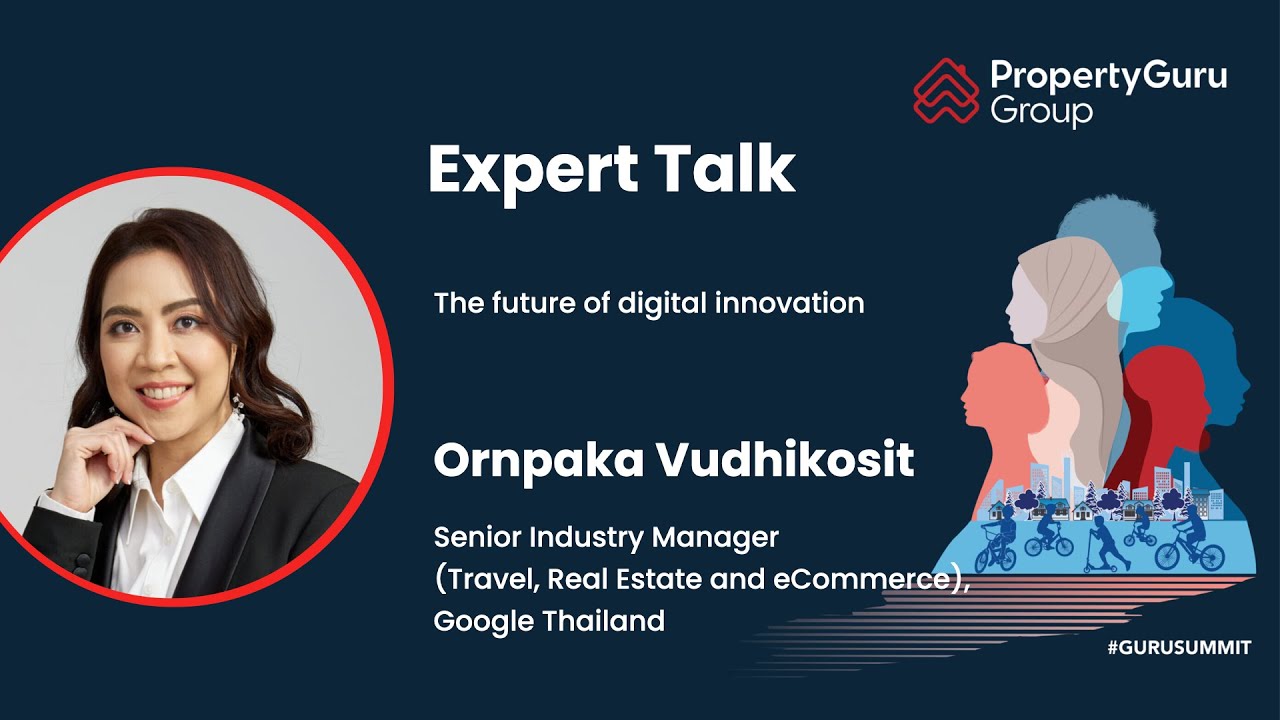 PropertyGuru Group

Expert Talk

The future of digital innovation

Ornpaka Vudhikosit

Senior Industry Manager (Travel, Real Estate and eCommerce), Google Thailand

#GURUSUMMIT